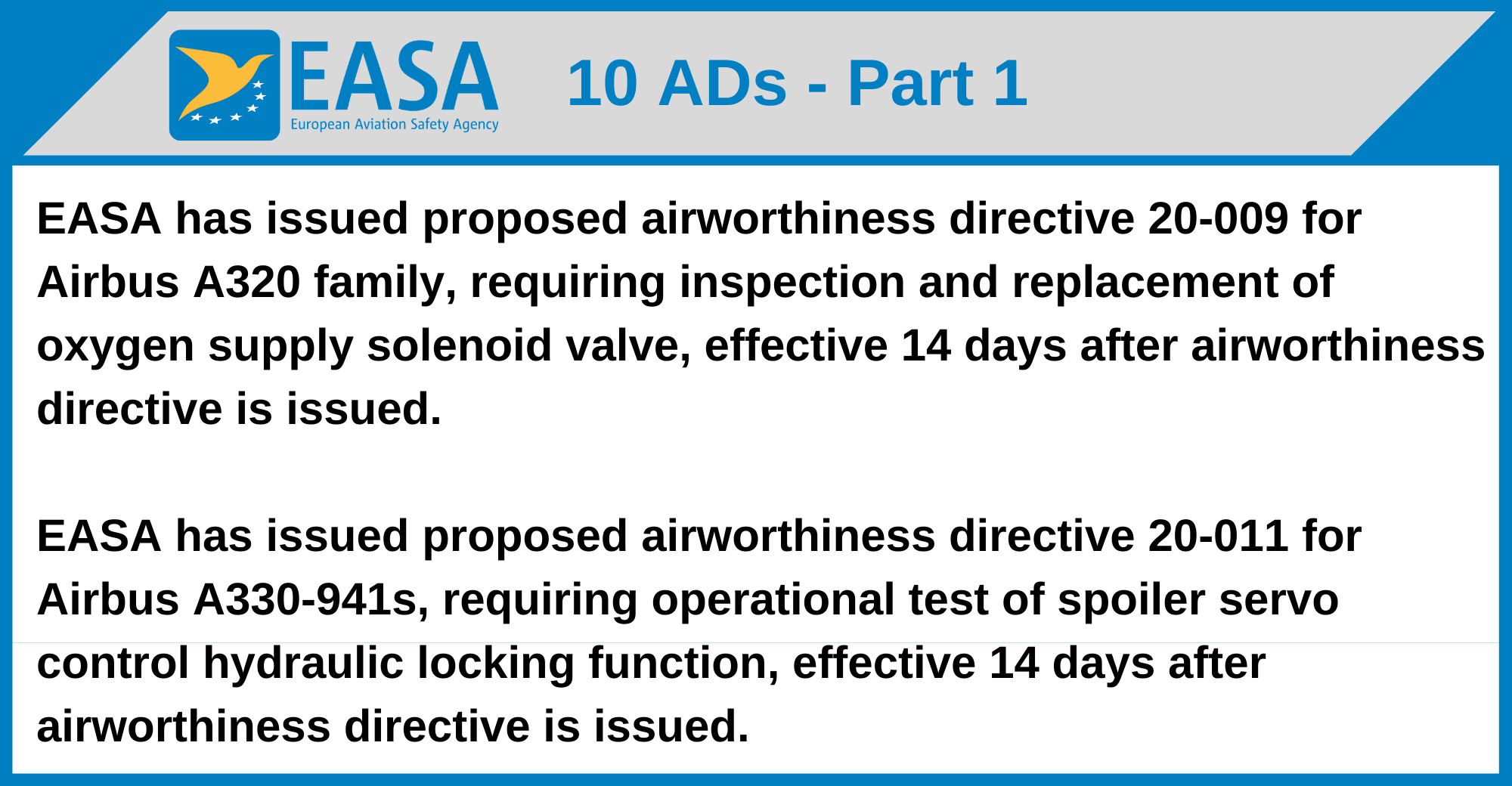 EASA
European Aviation Safety Agency

10 ADs - Part 1

EASA has issued proposed airworthiness directive 20-009 for Airbus A320 family, requiring inspection and replacement of oxygen supply solenoid valve, effective 14 days after airworthiness directive is issued.

EASA has issued proposed airworthiness directive 20-011 for Airbus A330-941s, requiring operational test of spoiler servo control hydraulic locking function, effective 14 days after airworthiness directive is issued.